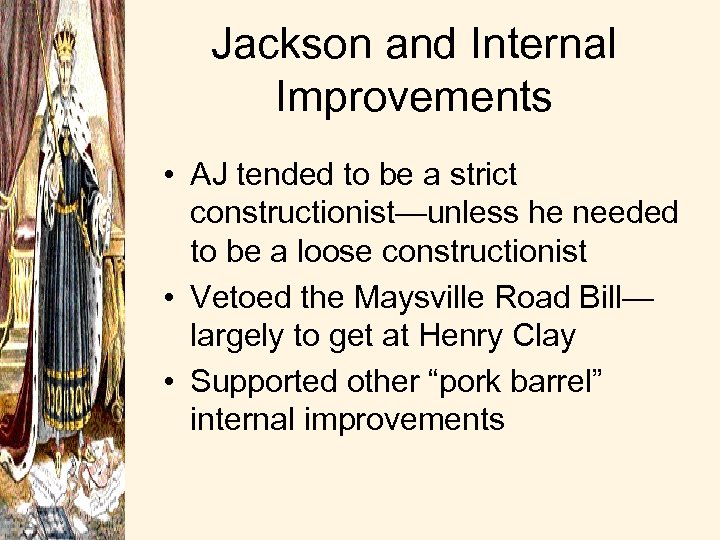 Jackson and Internal Improvements

• AJ tended to be a strict constructionist—unless he needed to be a loose constructionist
• Vetoed the Maysville Road Bill—largely to get at Henry Clay
• Supported other “pork barrel” internal improvements